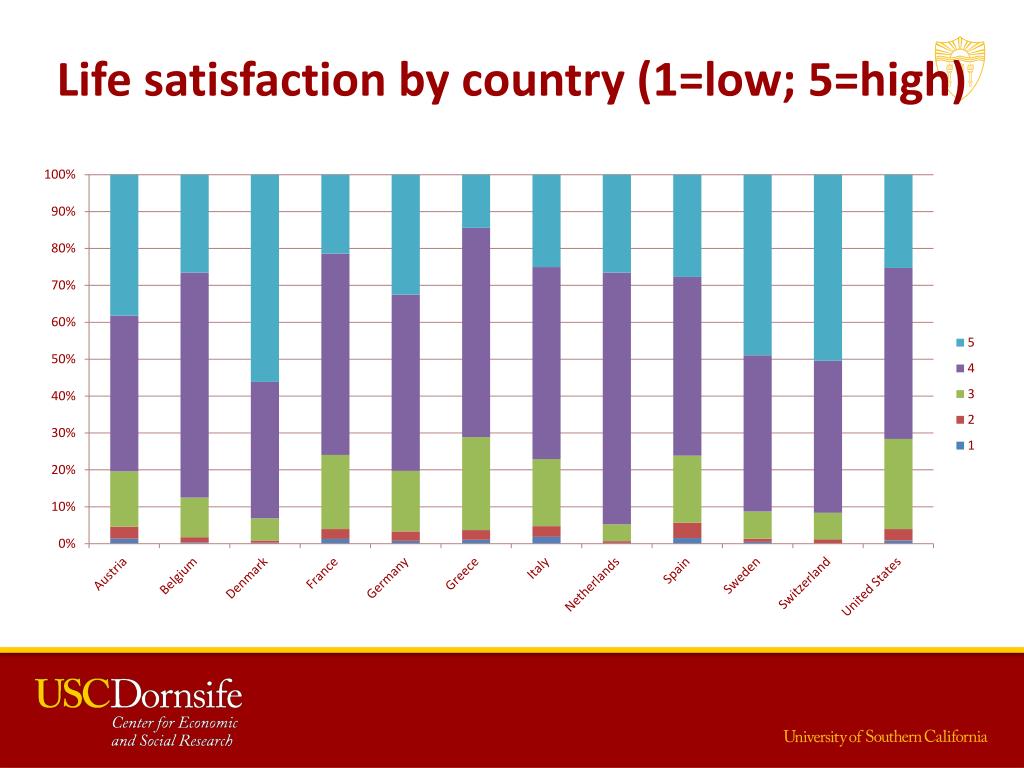 Life satisfaction by country (1=low; 5=high)

100%
90%
80%
70%
60%
50%
40%
30%
20%
10%
0%

Austria
Belgium
Denmark
France
Germany
Greece
Italy
Netherlands
Spain
Sweden
Switzerland
United States

5
4
3
2
1

USCDornsife
Center for Economic and Social Research

University of Southern California